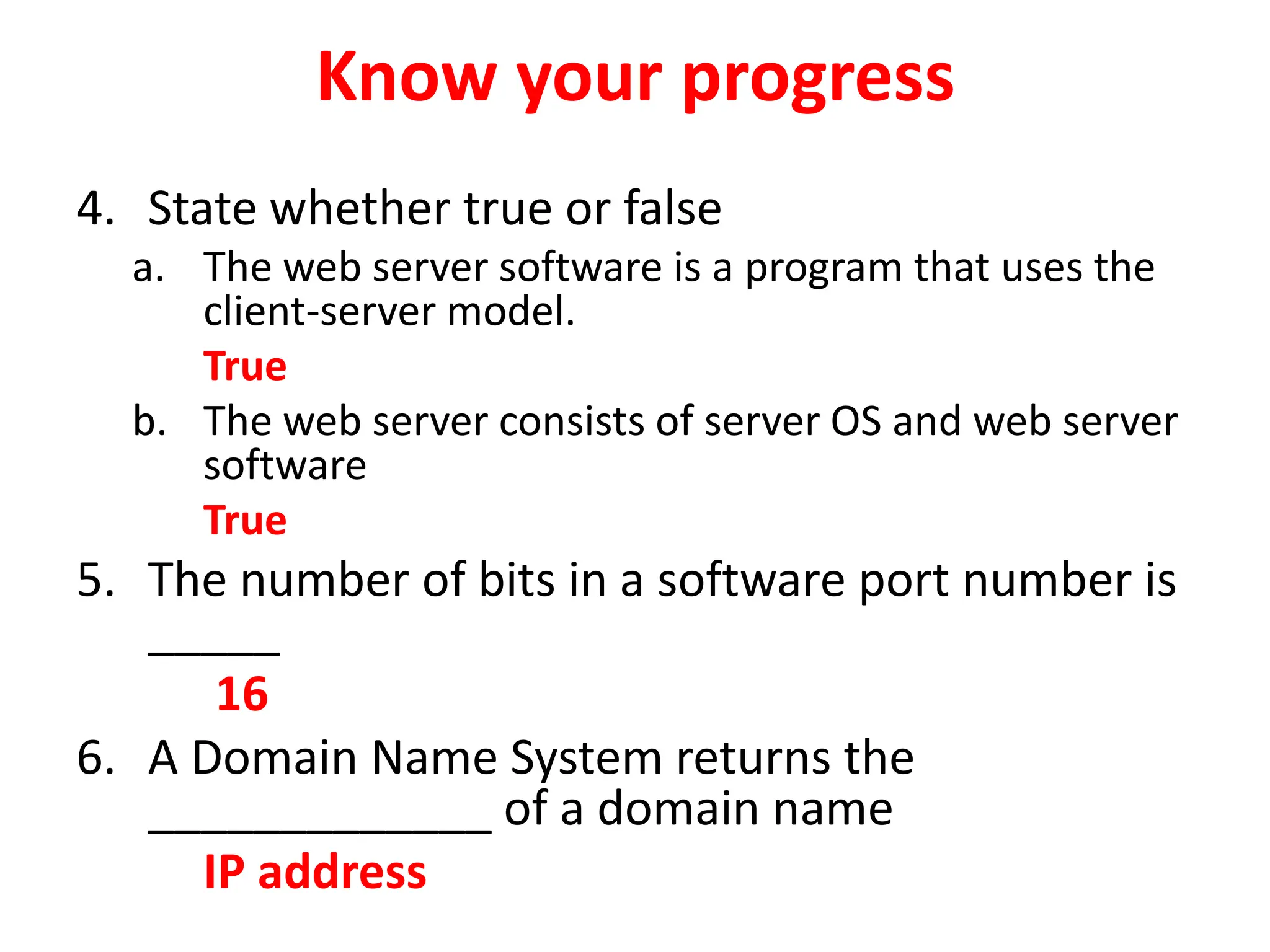 Know your progress

4. State whether true or false

a. The web server software is a program that uses the client-server model.

True

b. The web server consists of server OS and web server software

True

5. The number of bits in a software port number is _____

16

6. A Domain Name System returns the _____________ of a domain name

IP address